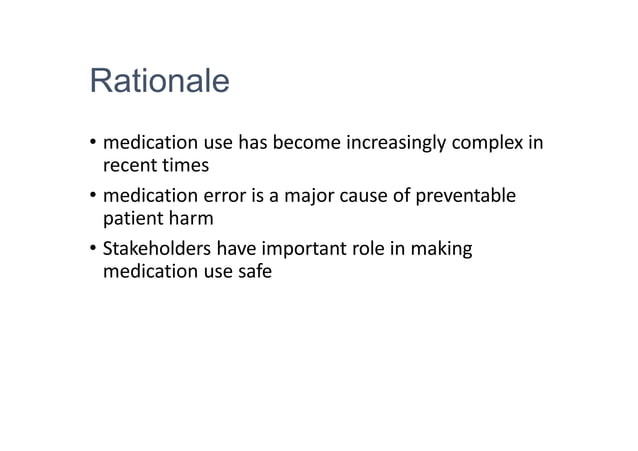 Rationale

• medication use has become increasingly complex in recent times

• medication error is a major cause of preventable patient harm

• Stakeholders have important role in making medication use safe